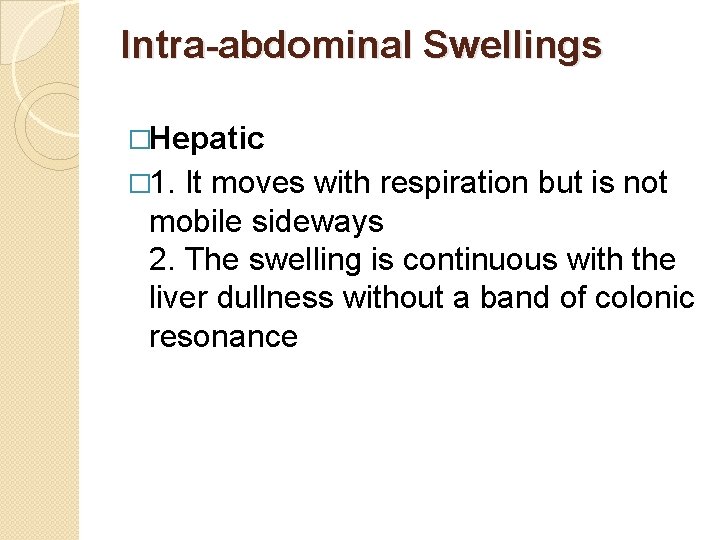 Intra-abdominal Swellings

□Hepatic

□1. It moves with respiration but is not mobile sideways
2. The swelling is continuous with the liver dullness without a band of colonic resonance